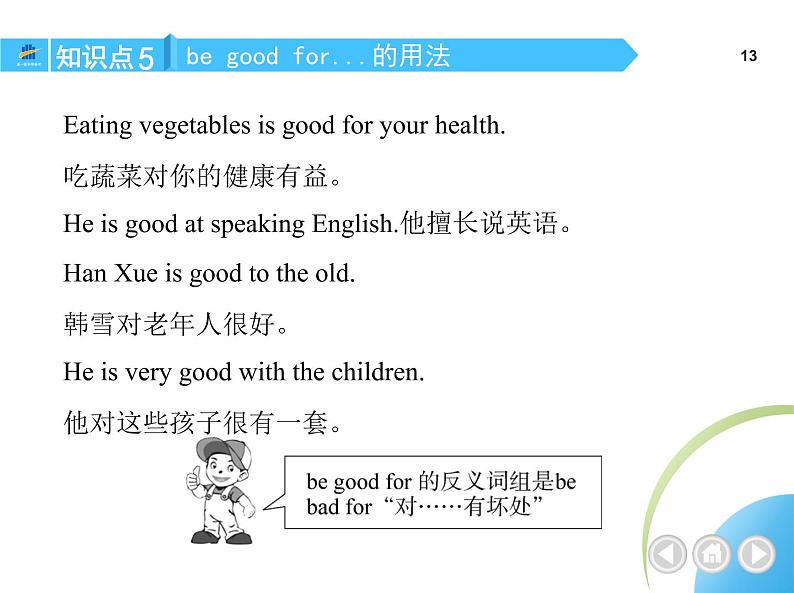 知识点5 be good for...的用法

13

Eating vegetables is good for your health.

吃蔬菜对你的健康有益。

He is good at speaking English.他擅长说英语。

Han Xue is good to the old.

韩雪对老年人很好。

He is very good with the children.

他对这些孩子很有一套。

be good for 的反义词组是be bad for“对……有坏处”